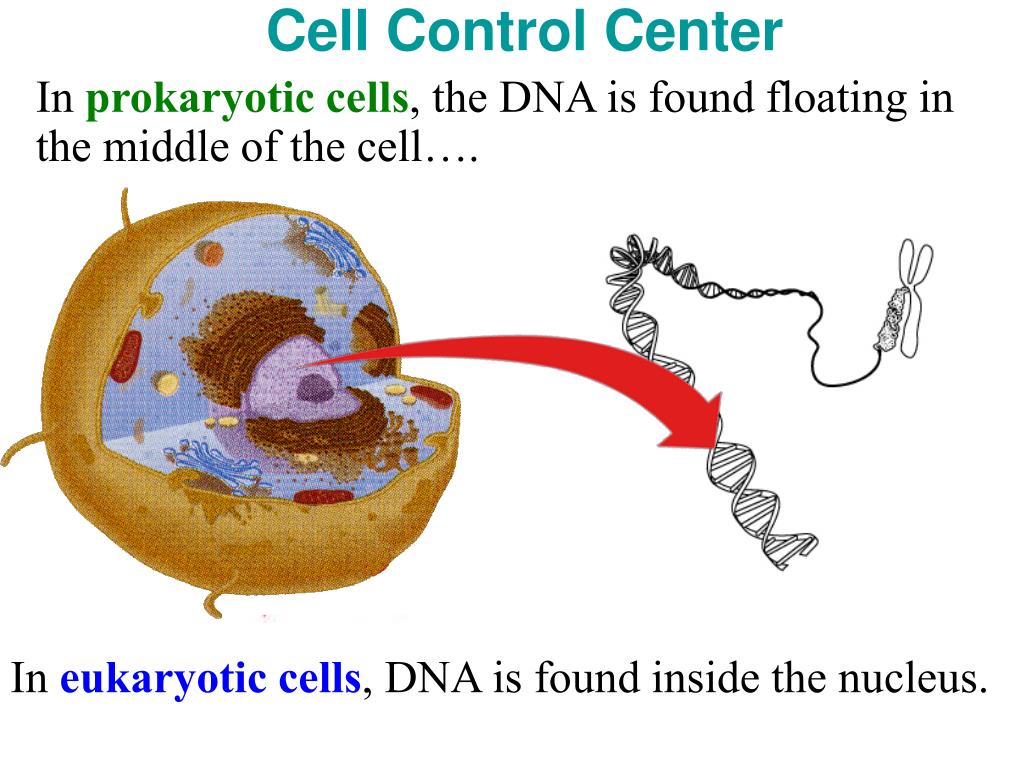 Cell Control Center

In prokaryotic cells, the DNA is found floating in the middle of the cell….

In eukaryotic cells, DNA is found inside the nucleus.